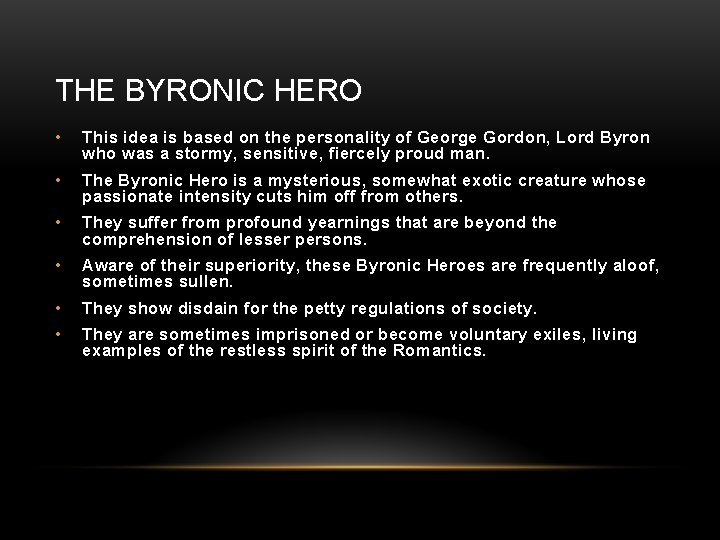 THE BYRONIC HERO

• This idea is based on the personality of George Gordon, Lord Byron who was a stormy, sensitive, fiercely proud man.

• The Byronic Hero is a mysterious, somewhat exotic creature whose passionate intensity cuts him off from others.

• They suffer from profound yearnings that are beyond the comprehension of lesser persons.

• Aware of their superiority, these Byronic Heroes are frequently aloof, sometimes sullen.

• They show disdain for the petty regulations of society.

• They are sometimes imprisoned or become voluntary exiles, living examples of the restless spirit of the Romantics.